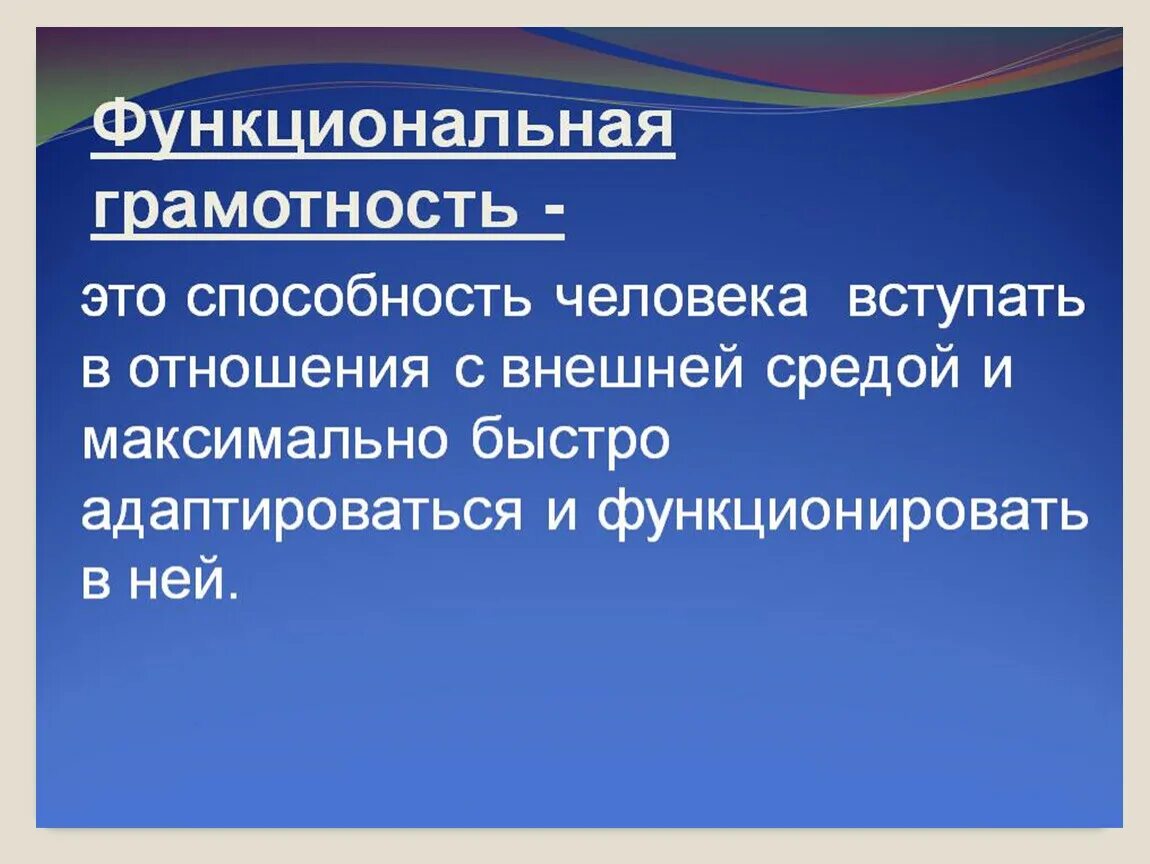 Функциональная грамотность -

это способность человека вступать в отношения с внешней средой и максимально быстро адаптироваться и функционировать в ней.